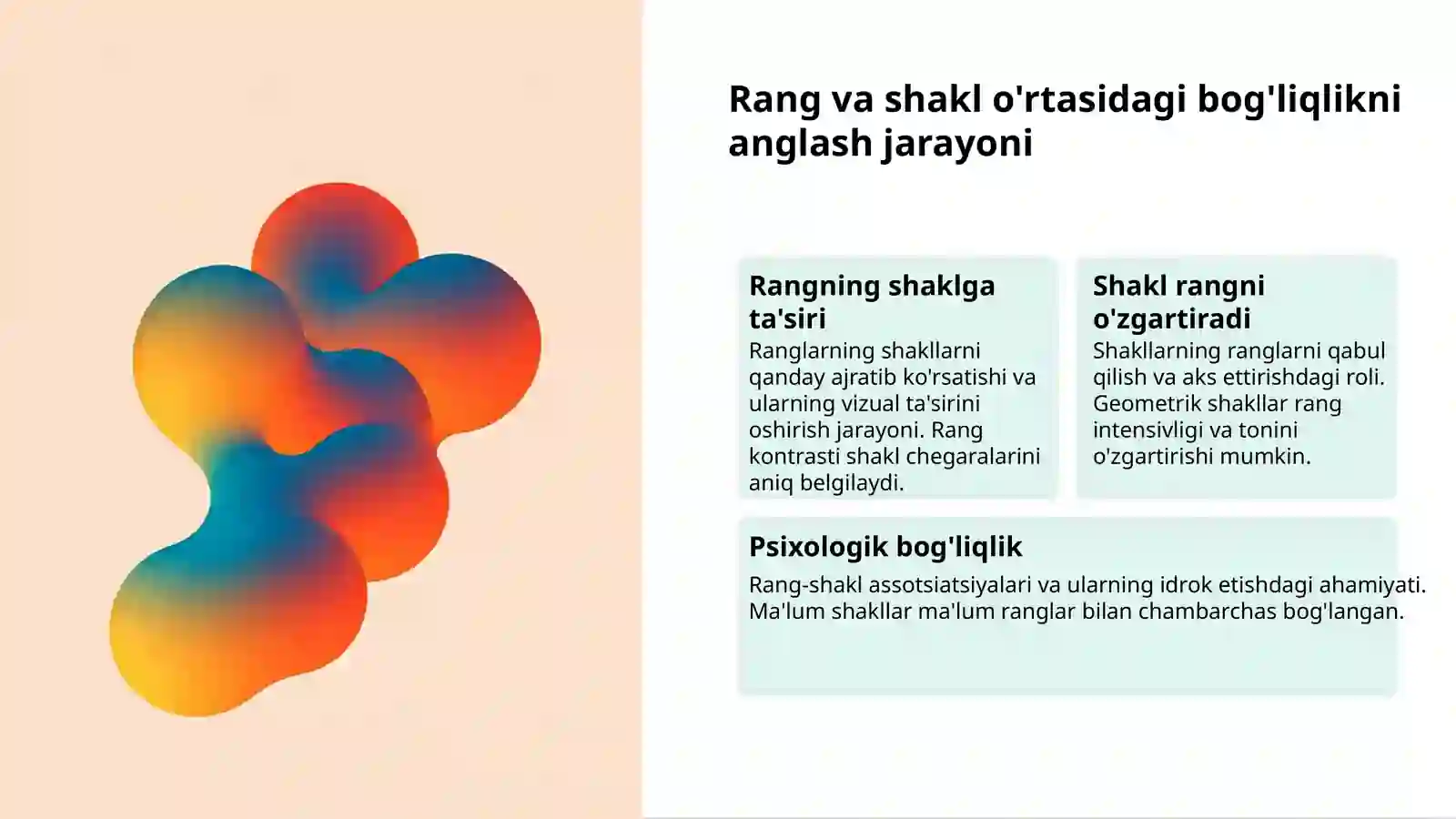 Rang va shakl o'rtasidagi bog'liqlikni anglash jarayoni

Rangning shaklga ta'siri

Ranglarning shakllarni qanday ajratib ko'rsatishi va ularning vizual ta'sirini oshirish jarayoni. Rang kontrasti shakl chegaralarini aniq belgilaydi.

Shakl rangni o'zgartiradi

Shakllarning ranglarni qabul qilish va aks ettirishdagi roli. Geometrik shakllar rang intensivligi va tonini o'zgartirishi mumkin.

Psixologik bog'liqlik

Rang-shakl assotsiatsiyalari va ularning idrok etishdagi ahamiyati. Ma'lum shakllar ma'lum ranglar bilan chambarchas bog'langan.